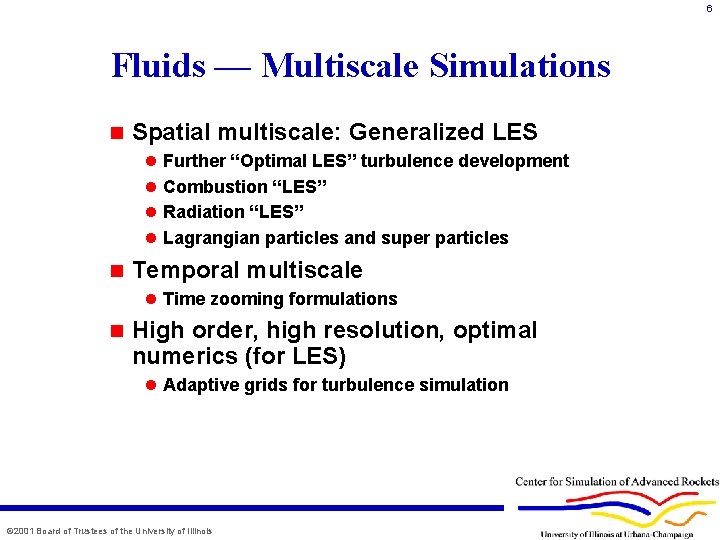 6

Fluids — Multiscale Simulations

Spatial multiscale: Generalized LES

Further “Optimal LES” turbulence development

Combustion “LES”

Radiation “LES”

Lagrangian particles and super particles

Temporal multiscale

Time zooming formulations

High order, high resolution, optimal numerics (for LES)

Adaptive grids for turbulence simulation

Center for Simulation of Advanced Rockets

©2001 Board of Trustees of the University of Illinois

University of Illinois at Urbana-Champaign